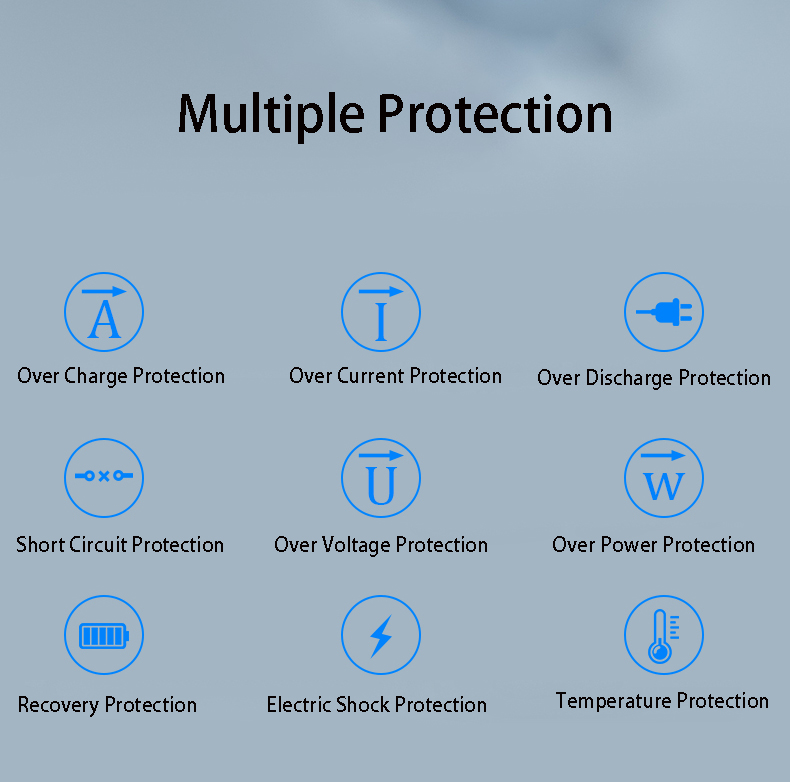 Multiple Protection

A
Over Charge Protection

I
Over Current Protection

Over Discharge Protection

Short Circuit Protection

U
Over Voltage Protection

W
Over Power Protection

Recovery Protection

Electric Shock Protection

Temperature Protection